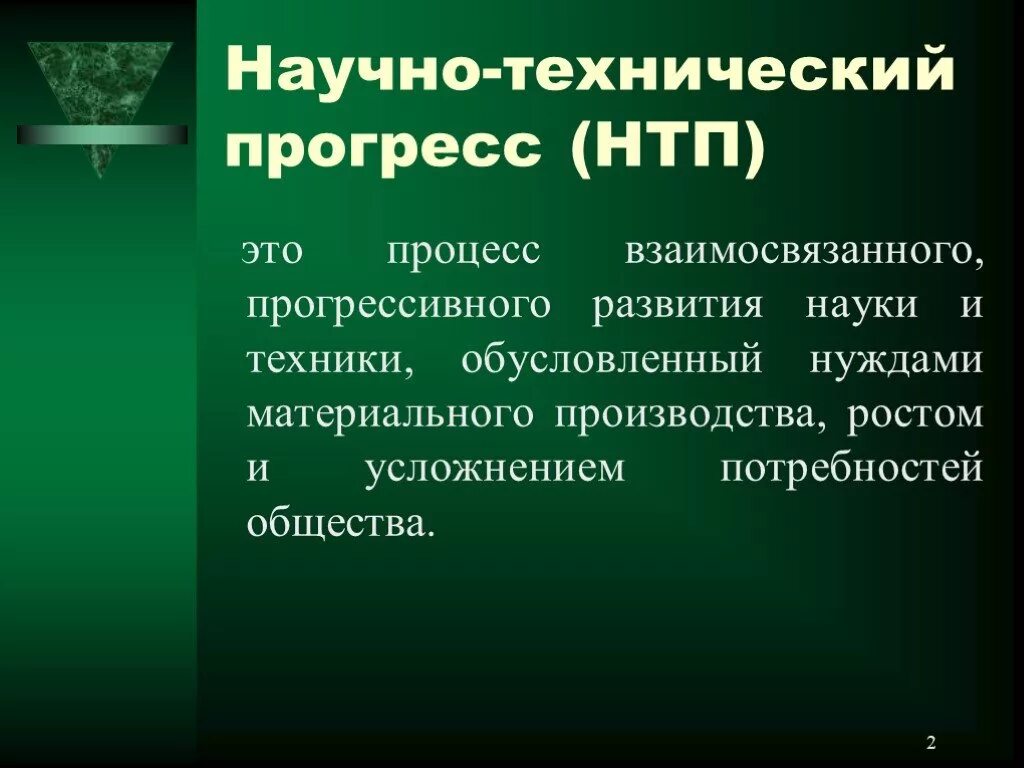 Научно-технический прогресс (НТП)

это процесс взаимосвязанного, прогрессивного развития науки и техники, обусловленный нуждами материального производства, ростом и усложнением потребностей общества.

2